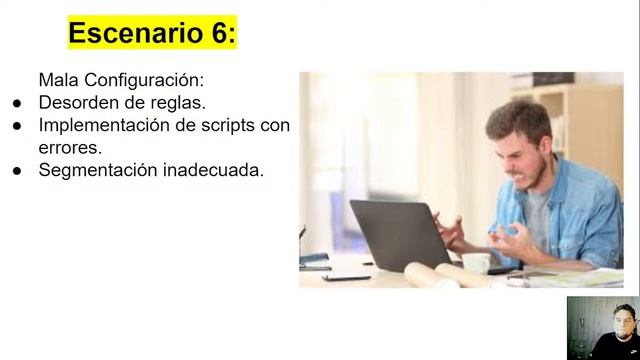 Escenario 6:

Mala Configuración:
● Desorden de reglas.
● Implementación de scripts con errores.
● Segmentación inadecuada.